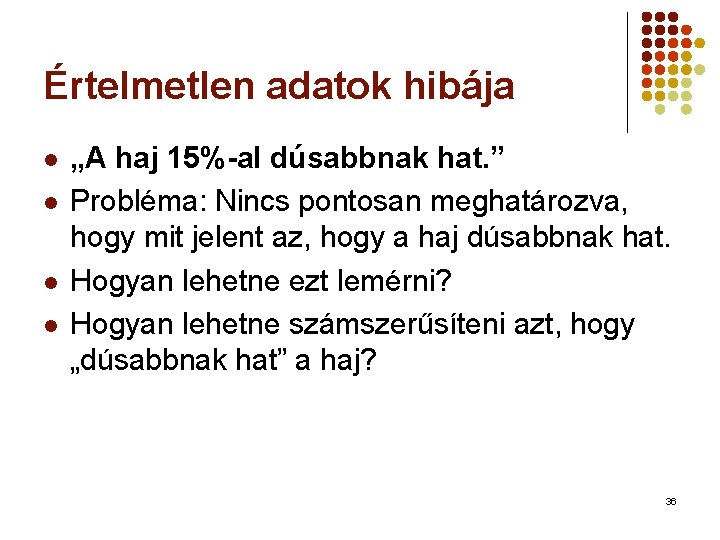 Értelmetlen adatok hibája

- „A haj 15%-al dúsabbnak hat.”
- Probléma: Nincs pontosan meghatározva, hogy mit jelent az, hogy a haj dúsabbnak hat.
- Hogyan lehetne ezt lemérni?
- Hogyan lehetne számszerűsíteni azt, hogy „dúsabbnak hat” a haj?

36